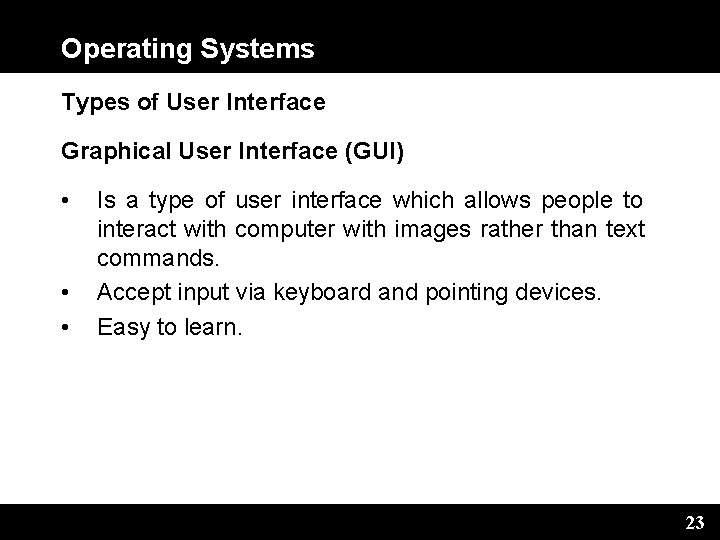 Operating Systems

Types of User Interface

Graphical User Interface (GUI)

• Is a type of user interface which allows people to interact with computer with images rather than text commands.
• Accept input via keyboard and pointing devices.
• Easy to learn.

23